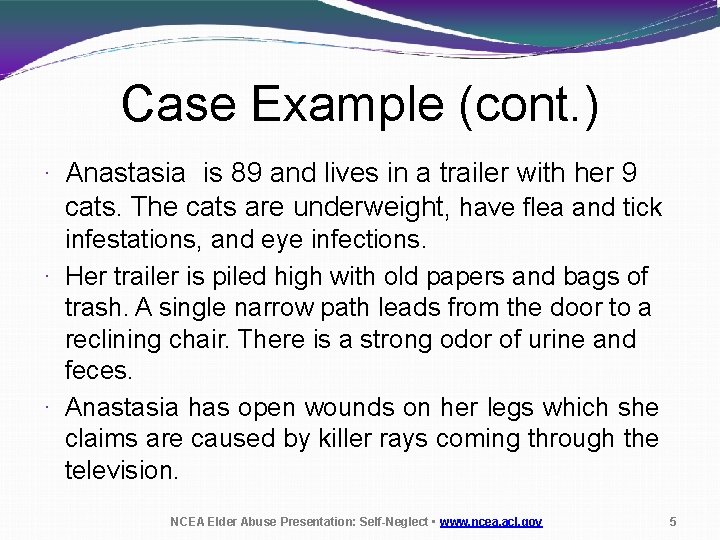 Case Example (cont.)

· Anastasia is 89 and lives in a trailer with her 9 cats. The cats are underweight, have flea and tick infestations, and eye infections.

· Her trailer is piled high with old papers and bags of trash. A single narrow path leads from the door to a reclining chair. There is a strong odor of urine and feces.

· Anastasia has open wounds on her legs which she claims are caused by killer rays coming through the television.

NCEA Elder Abuse Presentation: Self-Neglect • www.ncea.acl.gov 5